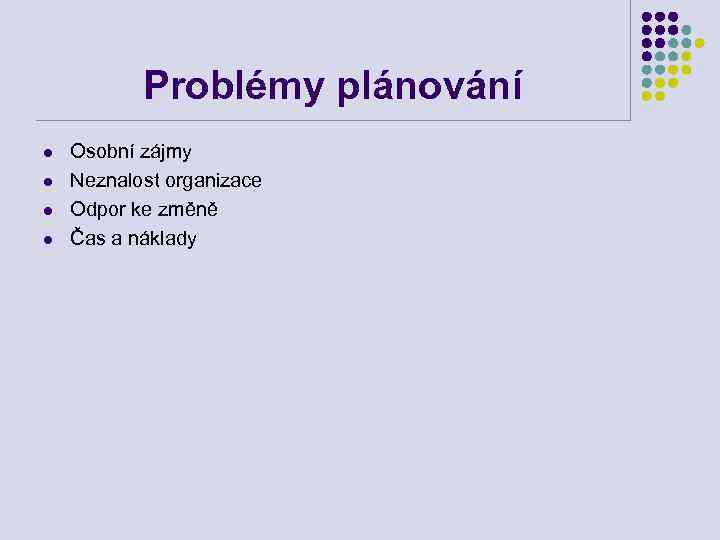 Problémy plánování

- Osobní zájmy
- Neznalost organizace
- Odpor ke změně
- Čas a náklady